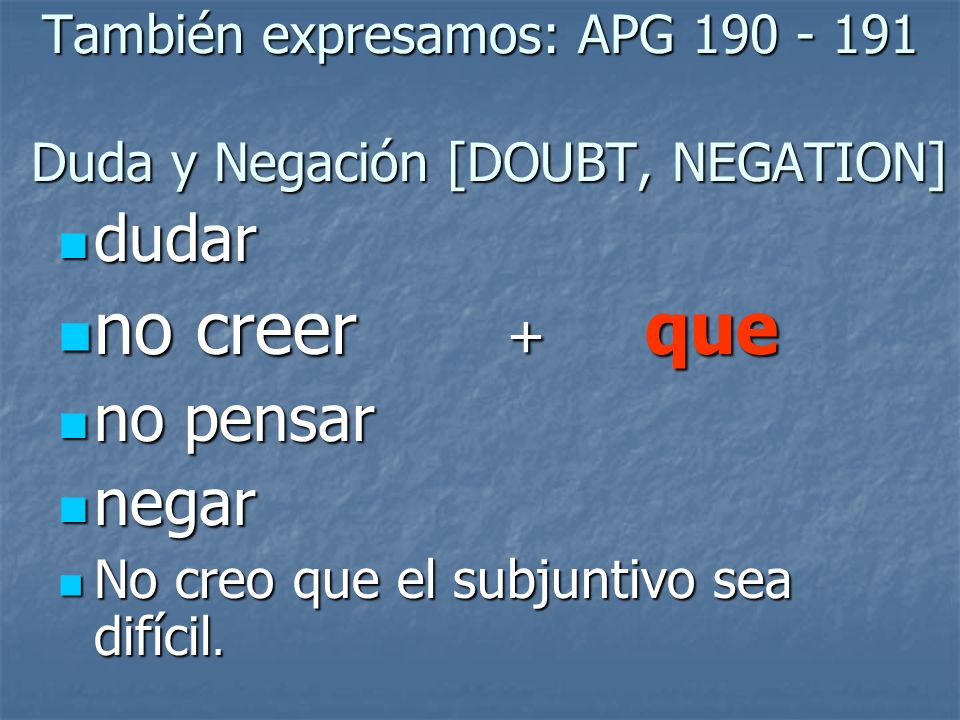 También expresamos: APG 190 - 191

Duda y Negación [DOUBT, NEGATION]

dudar

no creer + que

no pensar

negar

No creo que el subjuntivo sea difícil.